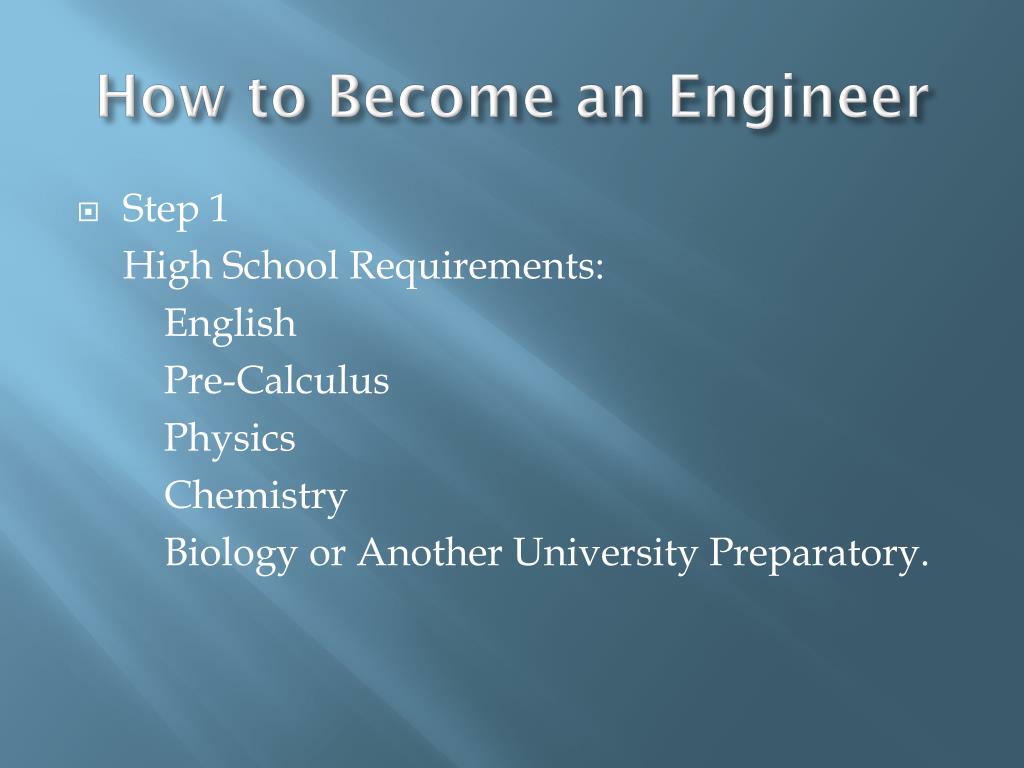 How to Become an Engineer

Step 1
High School Requirements:
English
Pre-Calculus
Physics
Chemistry
Biology or Another University Preparatory.